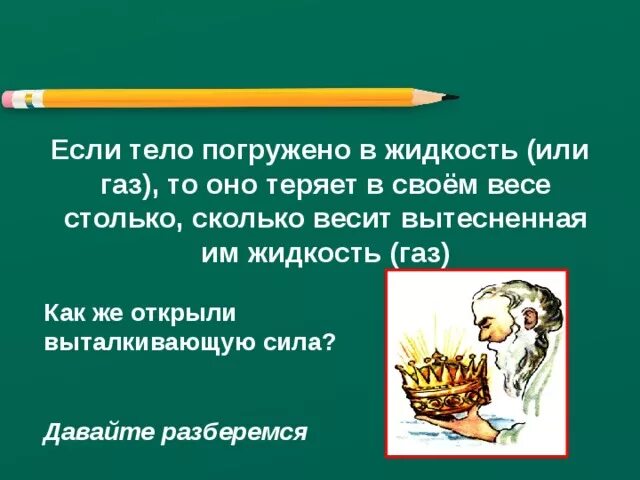 Если тело погружено в жидкость (или газ), то оно теряет в своём весе столько, сколько весит вытесненная им жидкость (газ)

Как же открыли выталкивающую сила?

Давайте разберемся